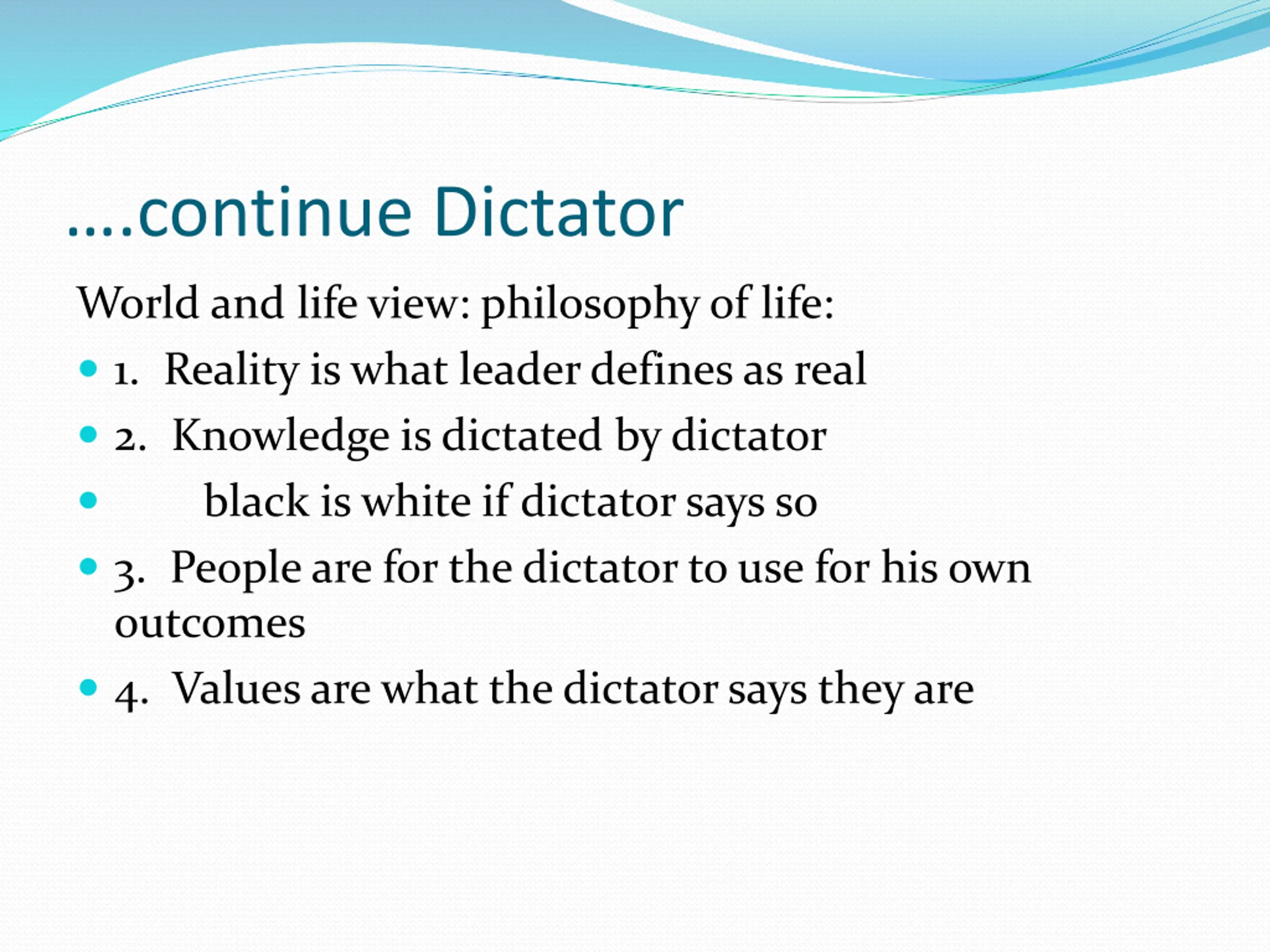 ….continue Dictator

World and life view: philosophy of life:

- 1. Reality is what leader defines as real
- 2. Knowledge is dictated by dictator
- black is white if dictator says so
- 3. People are for the dictator to use for his own outcomes
- 4. Values are what the dictator says they are